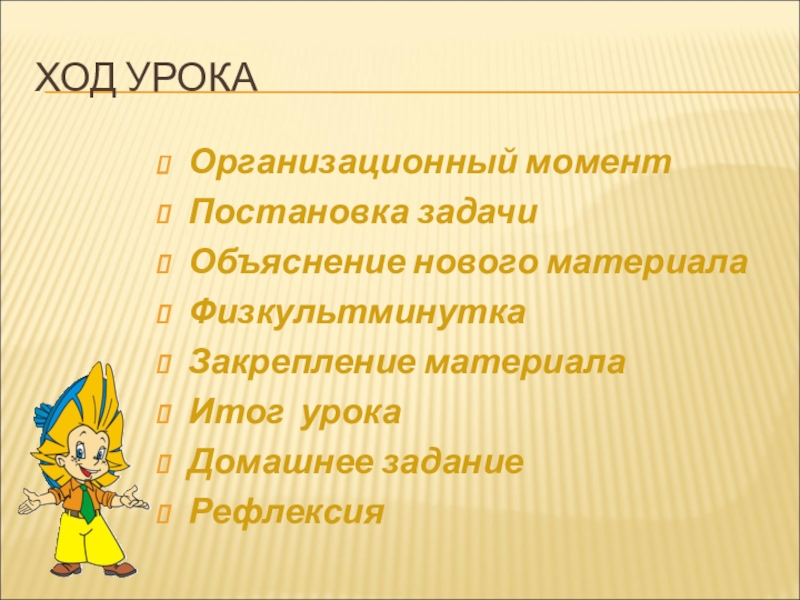 ХОД УРОКА

Организационный момент
Постановка задачи
Объяснение нового материала
Физкультминутка
Закрепление материала
Итог урока
Домашнее задание
Рефлексия